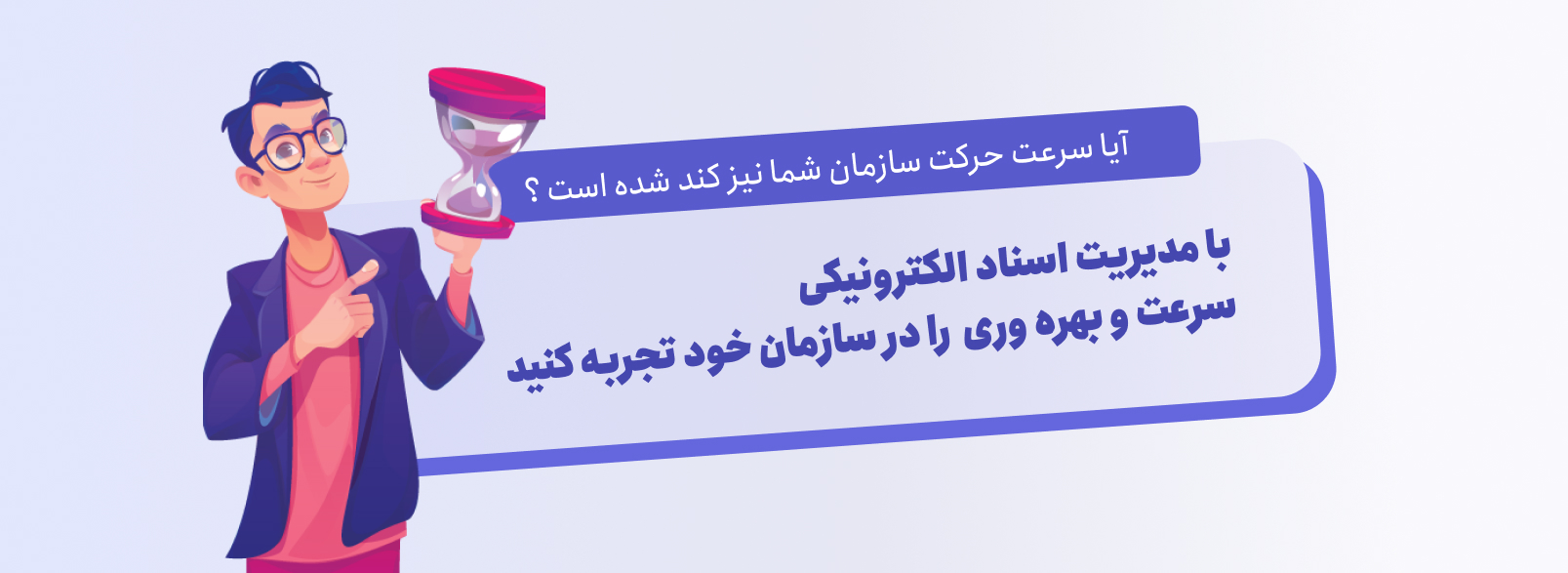 آیا سرعت حرکت سازمان شما نیز کند شده است ؟

با مدیریت اسناد الکترونیکی
سرعت و بهره وری را در سازمان خود تجربه کنید